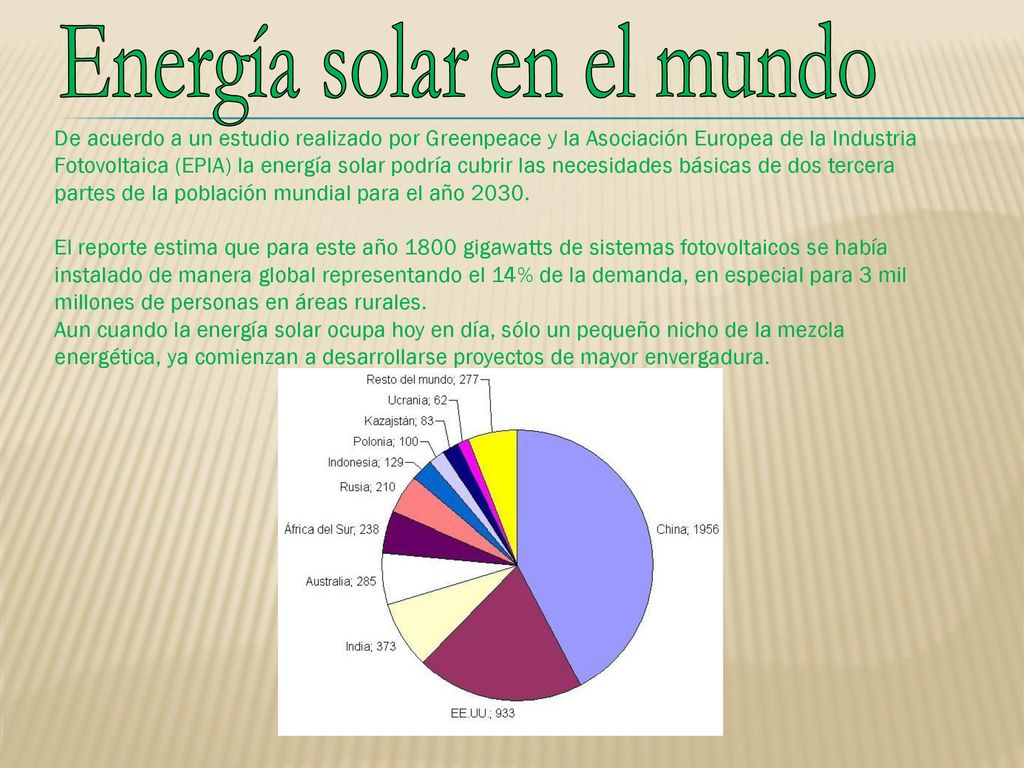 Energía solar en el mundo

De acuerdo a un estudio realizado por Greenpeace y la Asociación Europea de la Industria Fotovoltaica (EPIA) la energía solar podría cubrir las necesidades básicas de dos tercera partes de la población mundial para el año 2030.

El reporte estima que para este año 1800 gigawatts de sistemas fotovoltaicos se había instalado de manera global representando el 14% de la demanda, en especial para 3 mil millones de personas en áreas rurales.
Aun cuando la energía solar ocupa hoy en día, sólo un pequeño nicho de la mezcla energética, ya comienzan a desarrollarse proyectos de mayor envergadura.

Resto del mundo; 277
Ucrania; 62
Kazajstán; 83
Polonia; 100
Indonesia; 129
Rusia; 210
África del Sur; 238
Australia; 285
India; 373
EE.UU.; 933
China; 1956